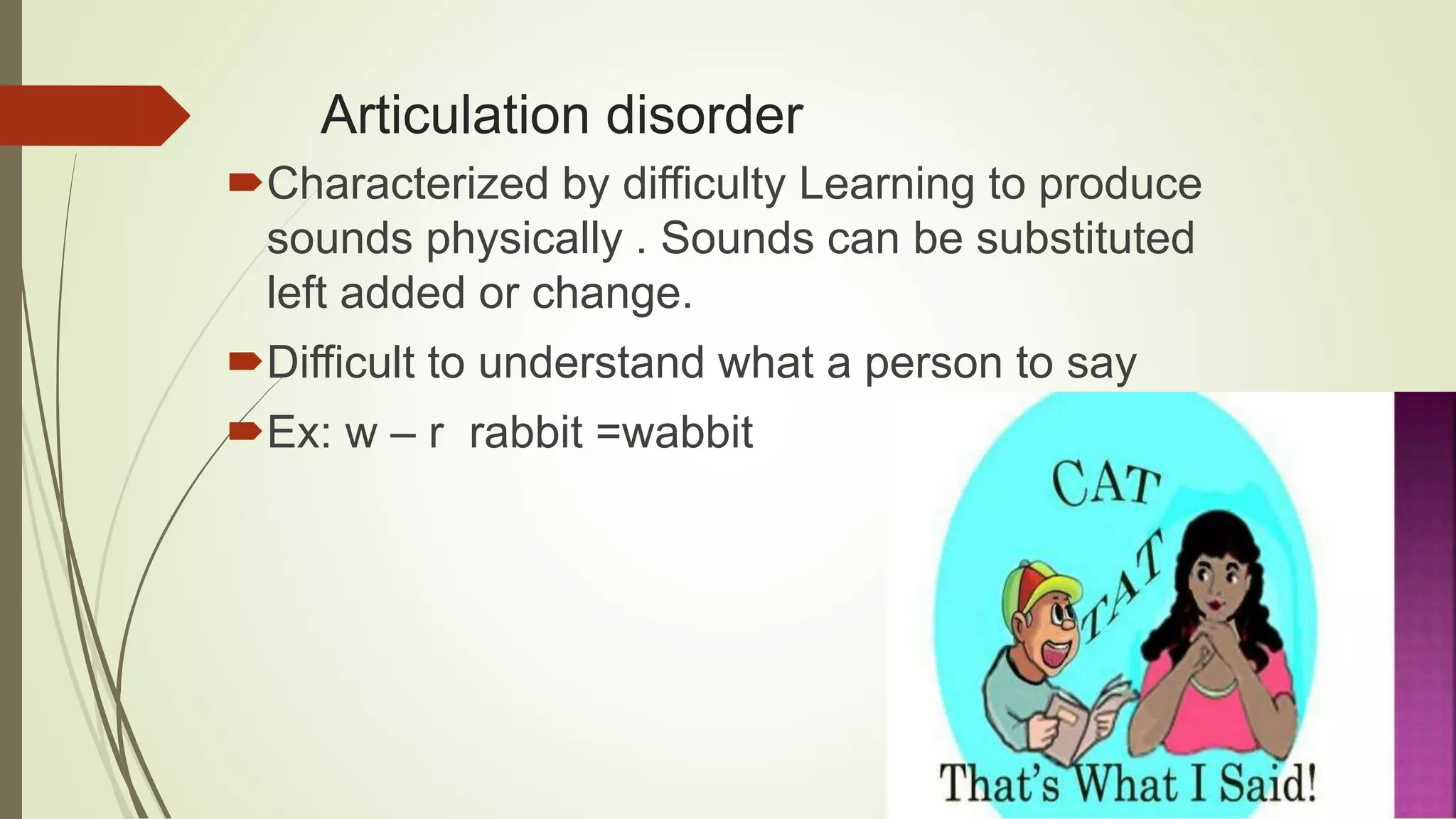 Articulation disorder

Characterized by difficulty Learning to produce sounds physically . Sounds can be substituted left added or change.

Difficult to understand what a person to say

Ex: w – r rabbit =wabbit

CAT

TAT

That's What I Said!